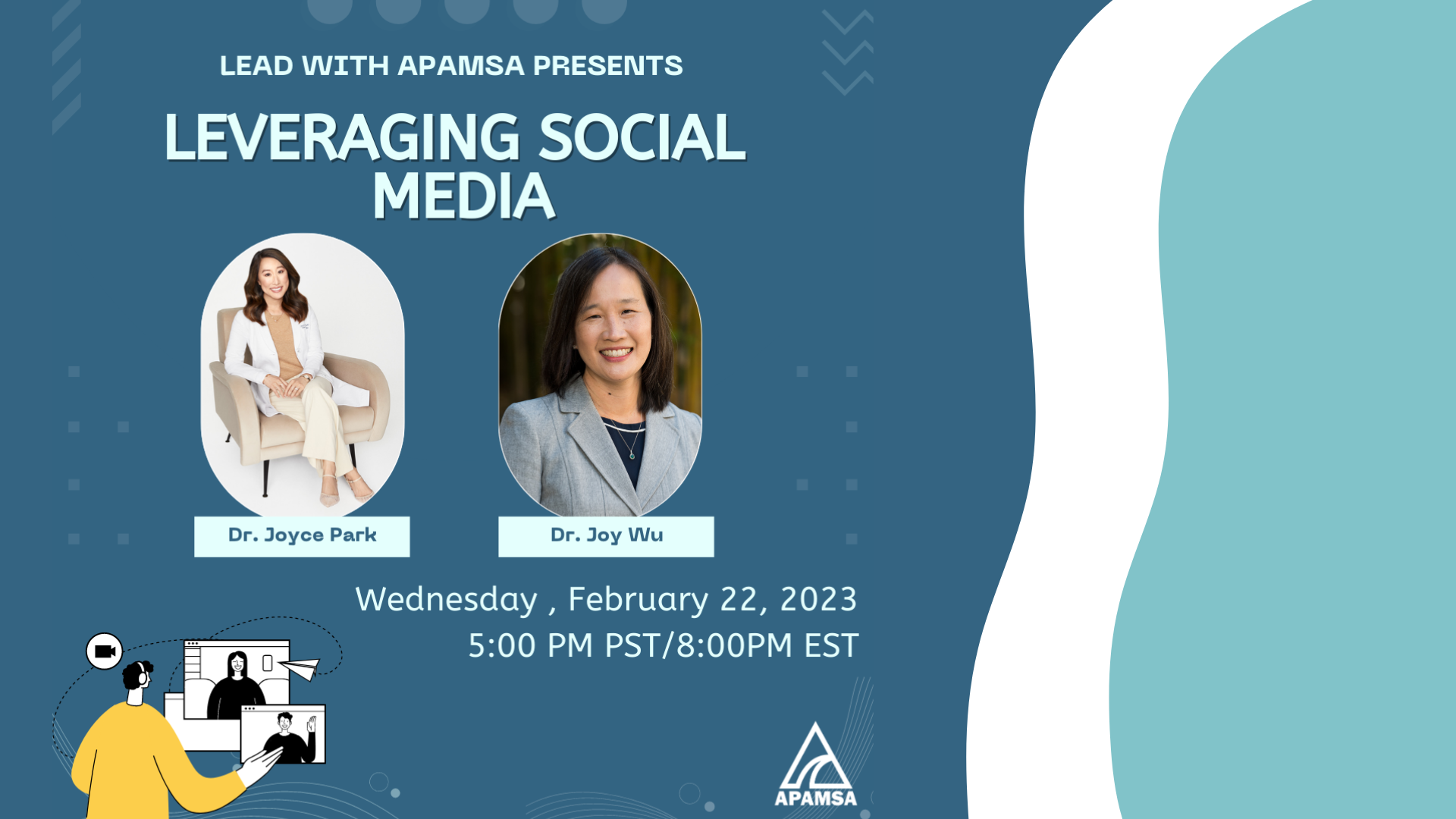 LEAD WITH APAMSA PRESENTS

LEVERAGING SOCIAL MEDIA

Dr. Joyce Park

Dr. Joy Wu

Wednesday , February 22, 2023
5:00 PM PST/8:00PM EST

APAMSA